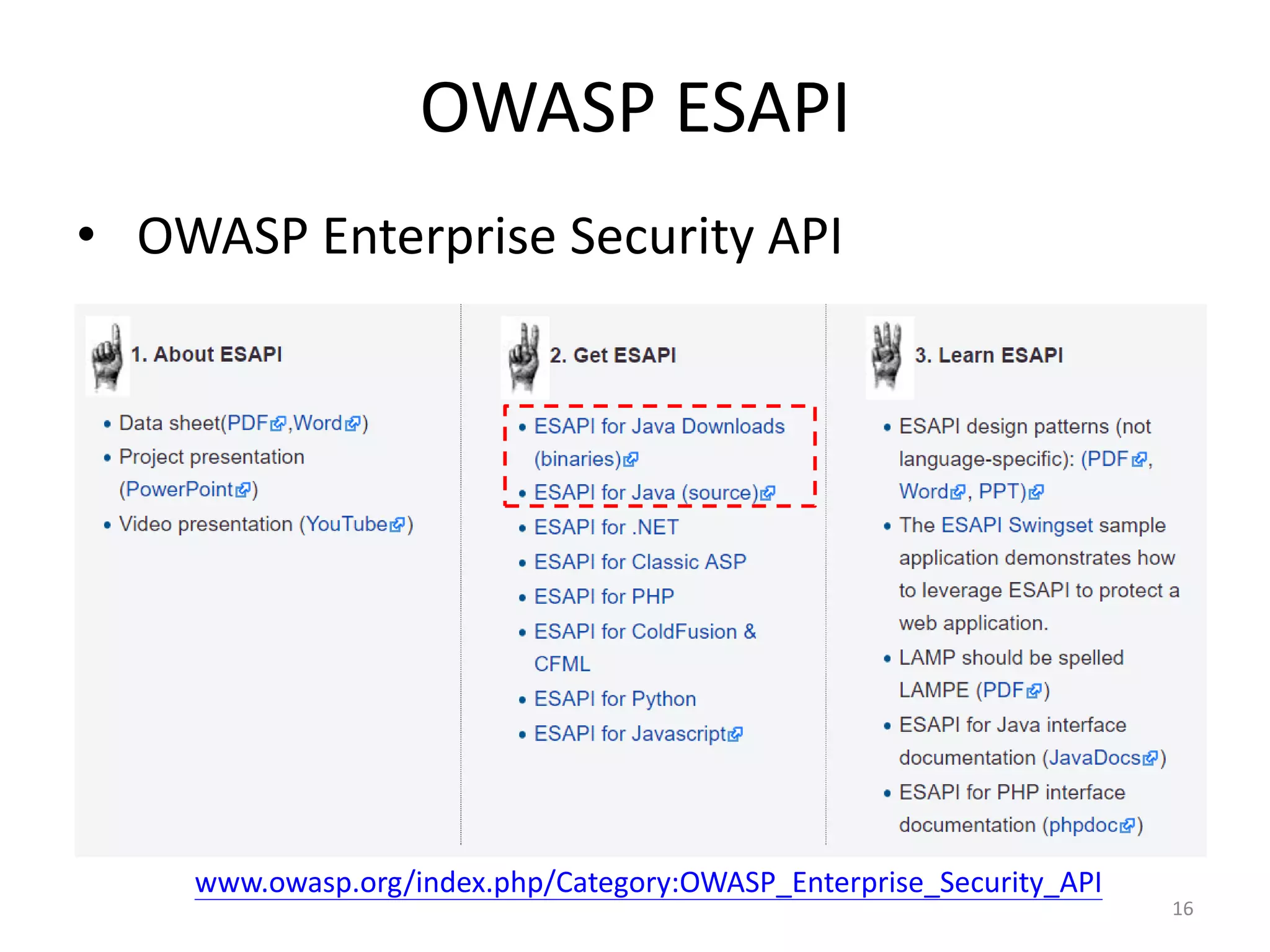 OWASP ESAPI

• OWASP Enterprise Security API

1. About ESAPI

• Data sheet(PDF,Word)
• Project presentation (PowerPoint)
• Video presentation (YouTube)

2. Get ESAPI

• ESAPI for Java Downloads (binaries)
• ESAPI for Java (source)
• ESAPI for .NET
• ESAPI for Classic ASP
• ESAPI for PHP
• ESAPI for ColdFusion & CFML
• ESAPI for Python
• ESAPI for Javascript

3. Learn ESAPI

• ESAPI design patterns (not language-specific): (PDF, Word, PPT)
• The ESAPI Swingset sample application demonstrates how to leverage ESAPI to protect a web application.
• LAMP should be spelled LAMPE (PDF)
• ESAPI for Java interface documentation (JavaDocs)
• ESAPI for PHP interface documentation (phpdoc)

www.owasp.org/index.php/Category:OWASP_Enterprise_Security_API

16